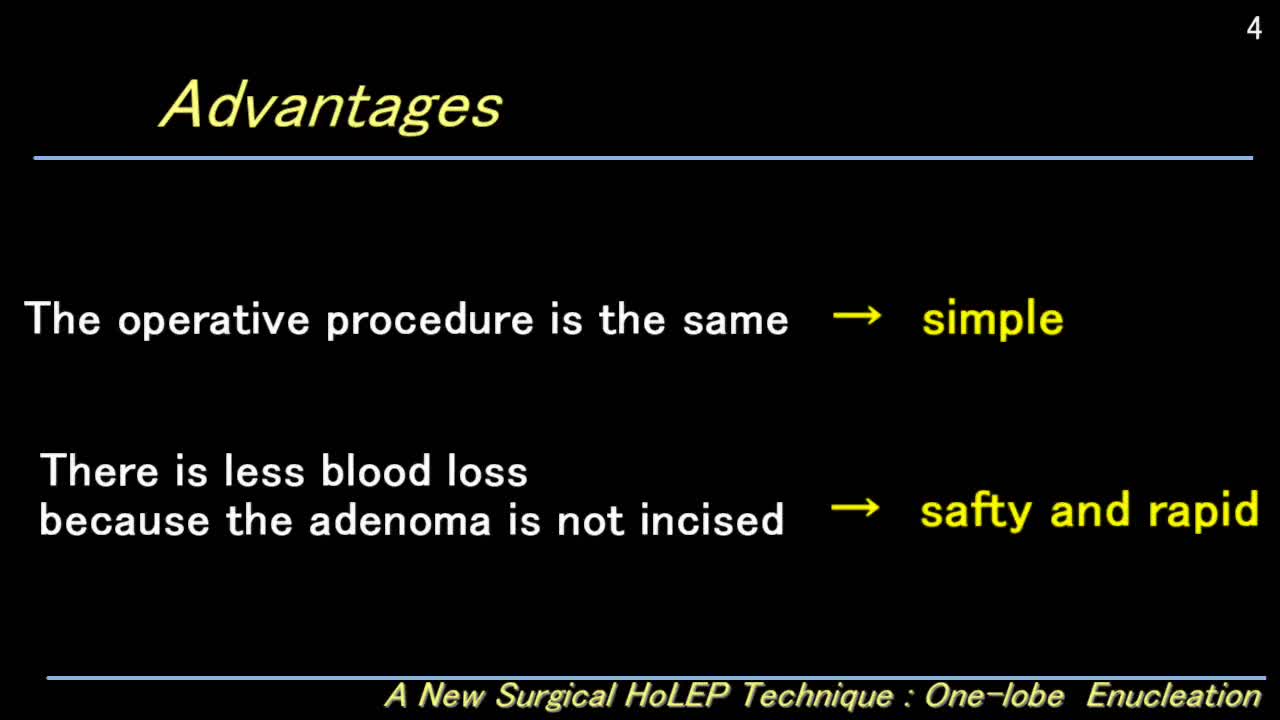 4

Advantages

The operative procedure is the same → simple

There is less blood loss because the adenoma is not incised → safty and rapid

A New Surgical HoLEP Technique : One-lobe Enucleation